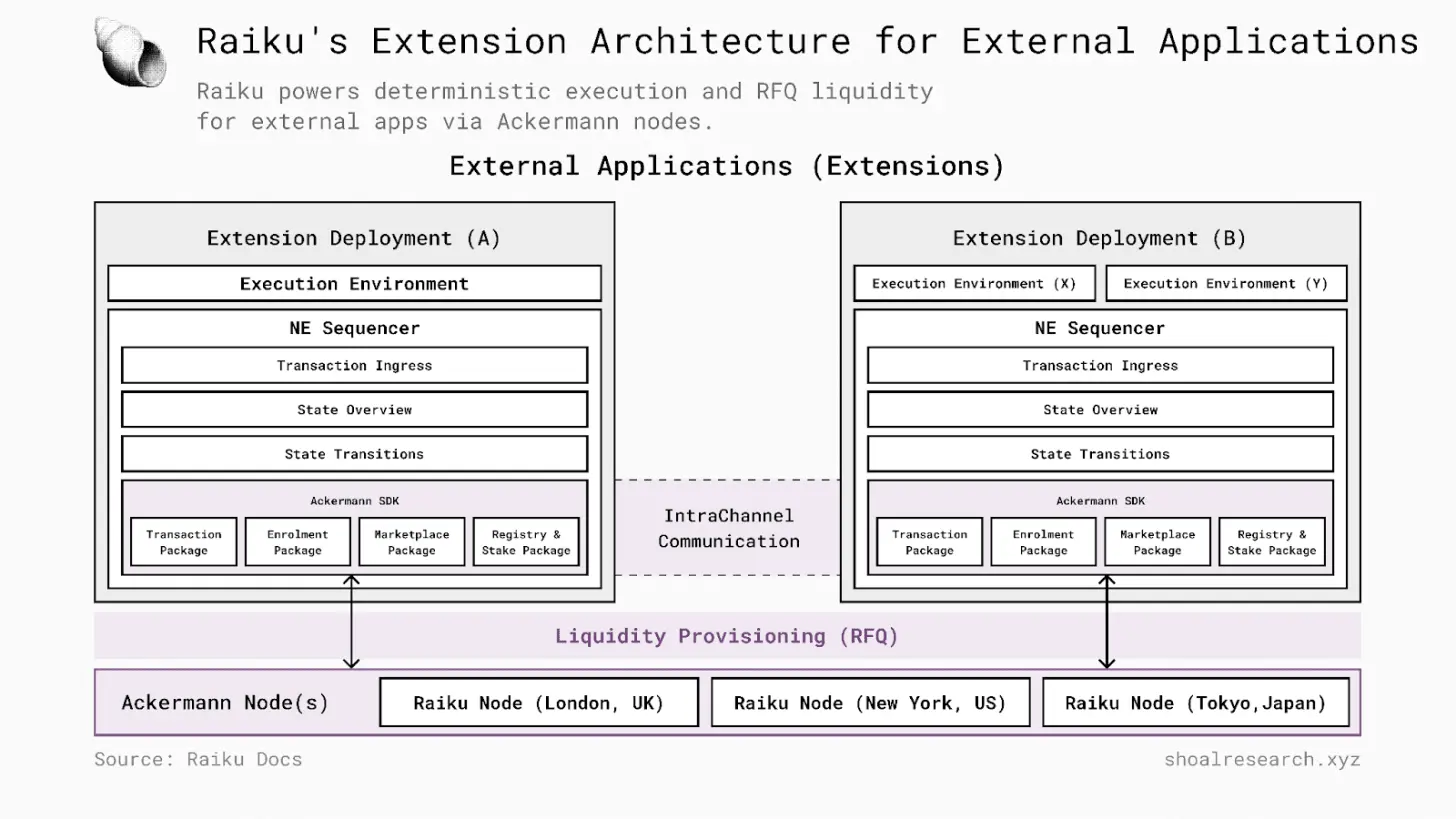 Raiku's Extension Architecture for External Applications

Raiku powers deterministic execution and RFQ liquidity for external apps via Ackermann nodes.

External Applications (Extensions)

Extension Deployment (A)

Execution Environment

NE Sequencer

Transaction Ingress

State Overview

State Transitions

Ackermann SDK

Transaction Package

Enrolment Package

Marketplace Package

Registry & Stake Package

IntraChannel Communication

Extension Deployment (B)

Execution Environment (X)

Execution Environment (Y)

NE Sequencer

Transaction Ingress

State Overview

State Transitions

Ackermann SDK

Transaction Package

Enrolment Package

Marketplace Package

Registry & Stake Package

Liquidity Provisioning (RFQ)

Ackermann Node(s)

Raiku Node (London, UK)

Raiku Node (New York, US)

Raiku Node (Tokyo,Japan)

Source: Raiku Docs

shoalresearch.xyz